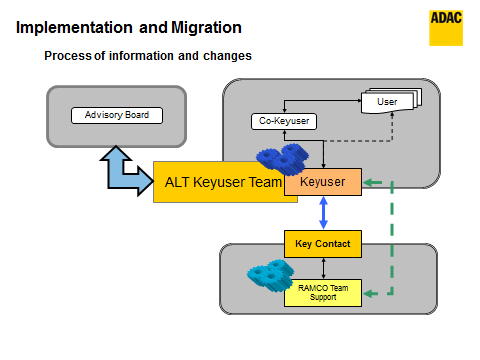 Implementation and Migration

ADAC

Process of information and changes

Advisory Board

User

Co-Keyuser

ALT Keyuser Team

Keyuser

Key Contact

RAMCO Team Support